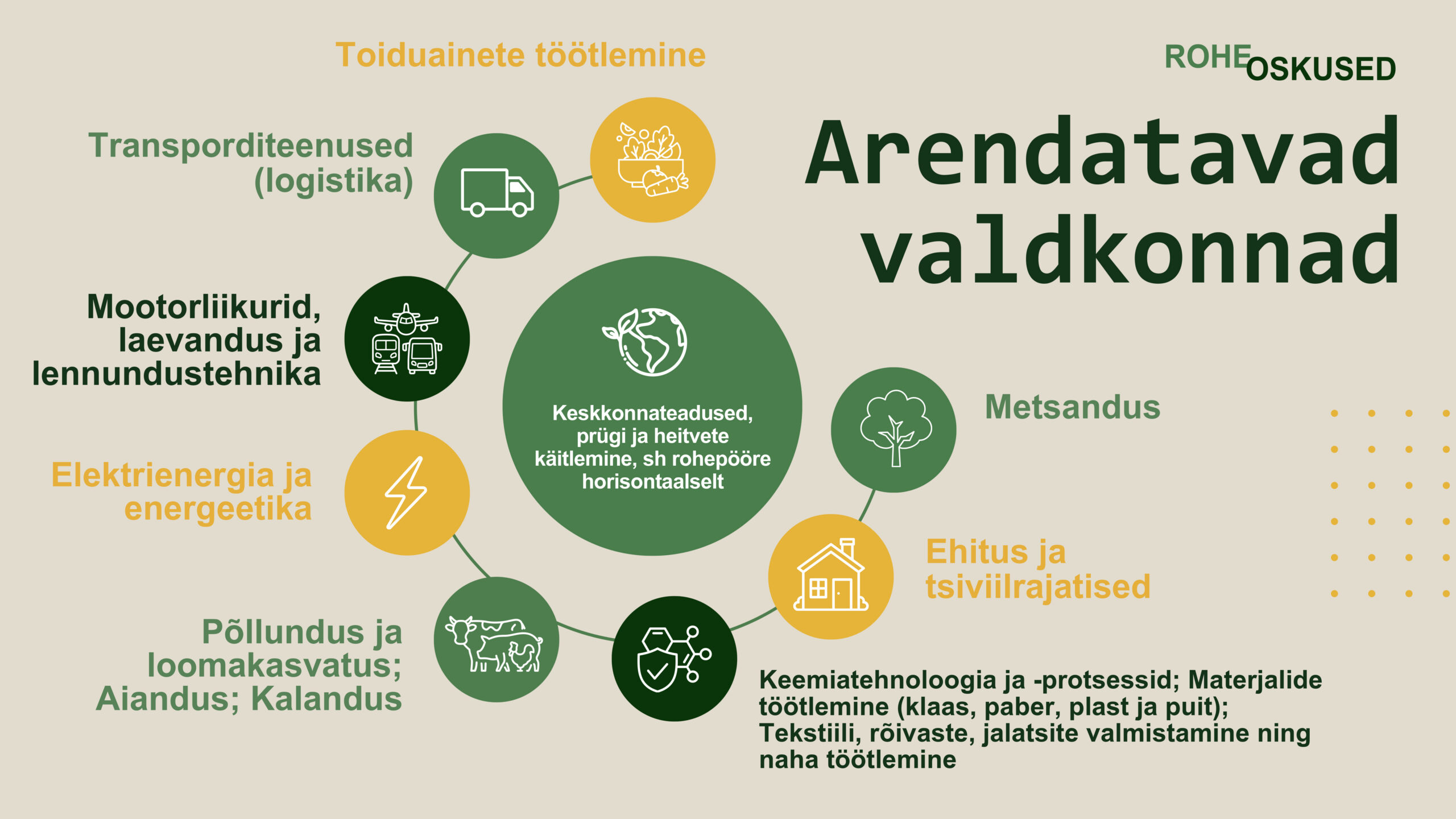 ROHEOSKUSED

Arendatavad valdkonnad

Toiduainete töötlemine

Transporditeenused (logistika)

Mootorliikurid, laevandus ja lennundustehnika

Elektrienergia ja energeetika

Põllundus ja loomakasvatus; Aiandus; Kalandus

Keskkonnateadused, prügi ja heitvete käitlemine, sh rohepööre horisontaalselt

Metsandus

Ehitus ja tsiviilrajatised

Keemiatehnoloogia ja -protsessid; Materjalide töötlemine (klaas, paber, plast ja puit); Tekstiili, rõivaste, jalatsite valmistamine ning naha töötlemine